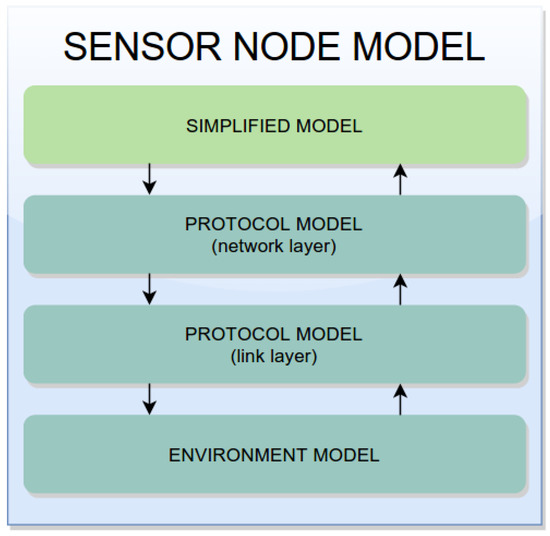 SENSOR NODE MODEL

SIMPLIFIED MODEL

PROTOCOL MODEL
(network layer)

PROTOCOL MODEL
(link layer)

ENVIRONMENT MODEL